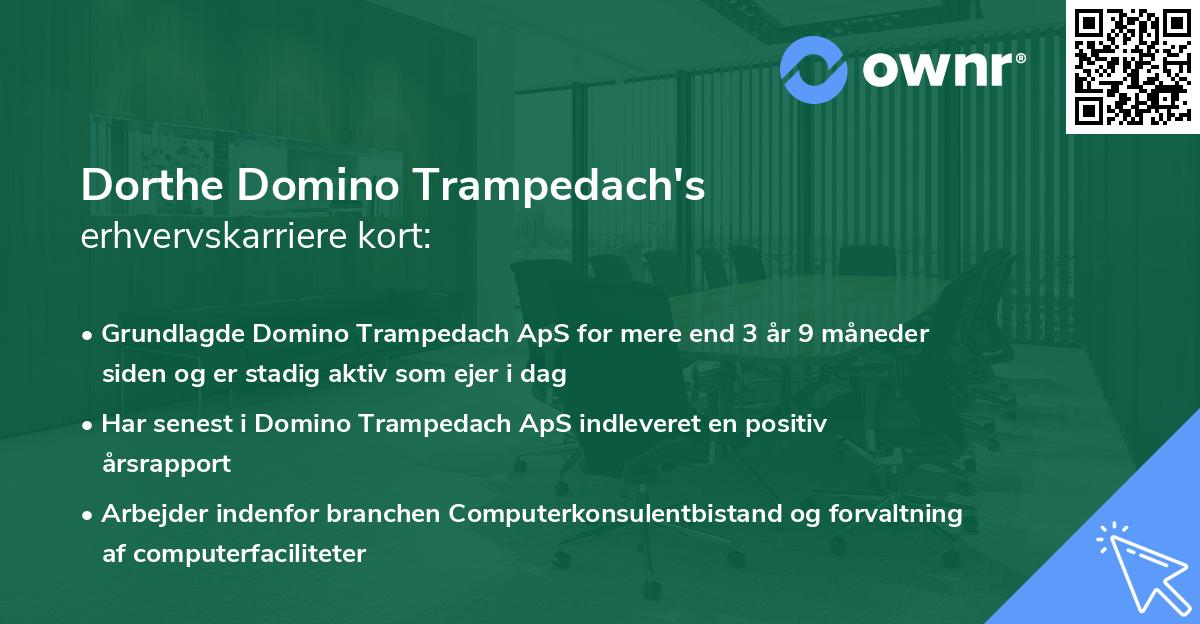 ownr®

Dorthe Domino Trampedach's
erhvervskarriere kort:

• Grundlagde Domino Trampedach ApS for mere end 3 år 9 måneder siden og er stadig aktiv som ejer i dag

• Har senest i Domino Trampedach ApS indleveret en positiv årsrapport

• Arbejder indenfor branchen Computerkonsulentbistand og forvaltning af computerfaciliteter